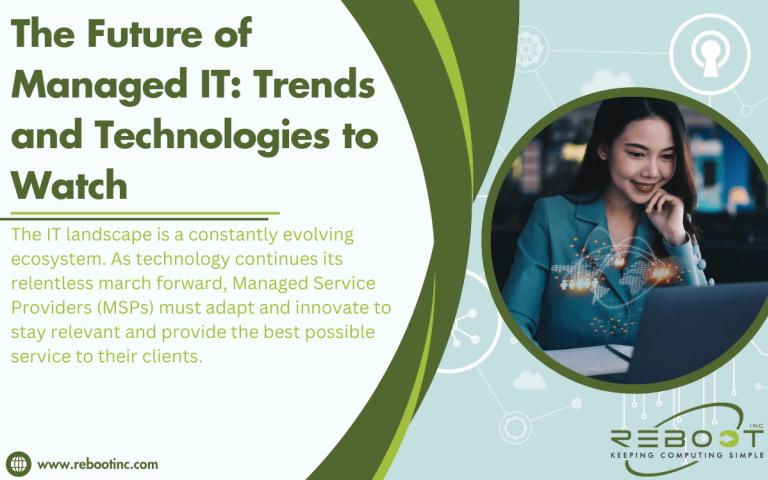 The Future of Managed IT: Trends and Technologies to Watch

The IT landscape is a constantly evolving ecosystem. As technology continues its relentless march forward, Managed Service Providers (MSPs) must adapt and innovate to stay relevant and provide the best possible service to their clients.

www.rebootinc.com

REBOOT INC
KEEPING COMPUTING SIMPLE